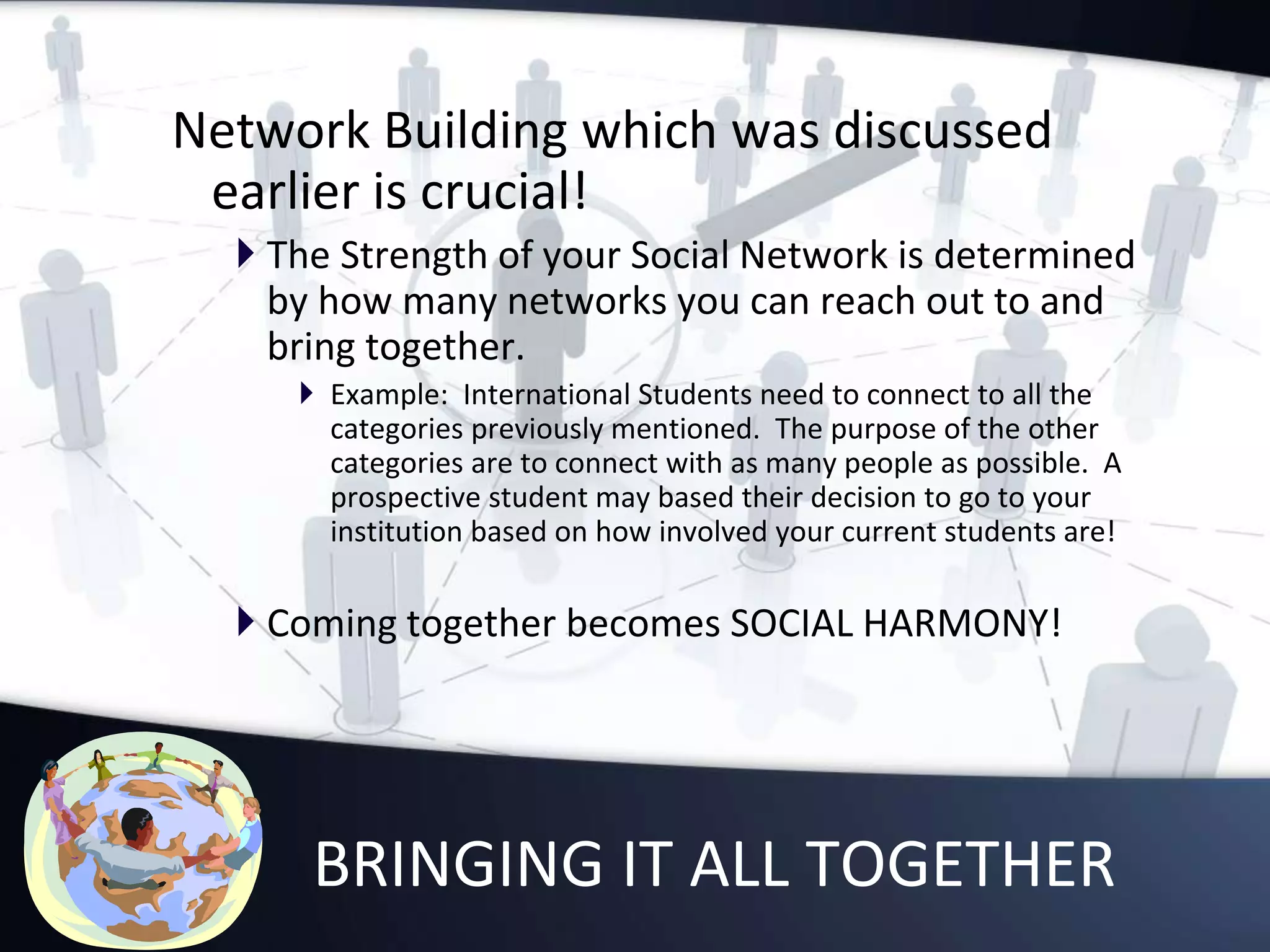 Network Building which was discussed earlier is crucial!

The Strength of your Social Network is determined by how many networks you can reach out to and bring together.

Example: International Students need to connect to all the categories previously mentioned. The purpose of the other categories are to connect with as many people as possible. A prospective student may based their decision to go to your institution based on how involved your current students are!

Coming together becomes SOCIAL HARMONY!

BRINGING IT ALL TOGETHER